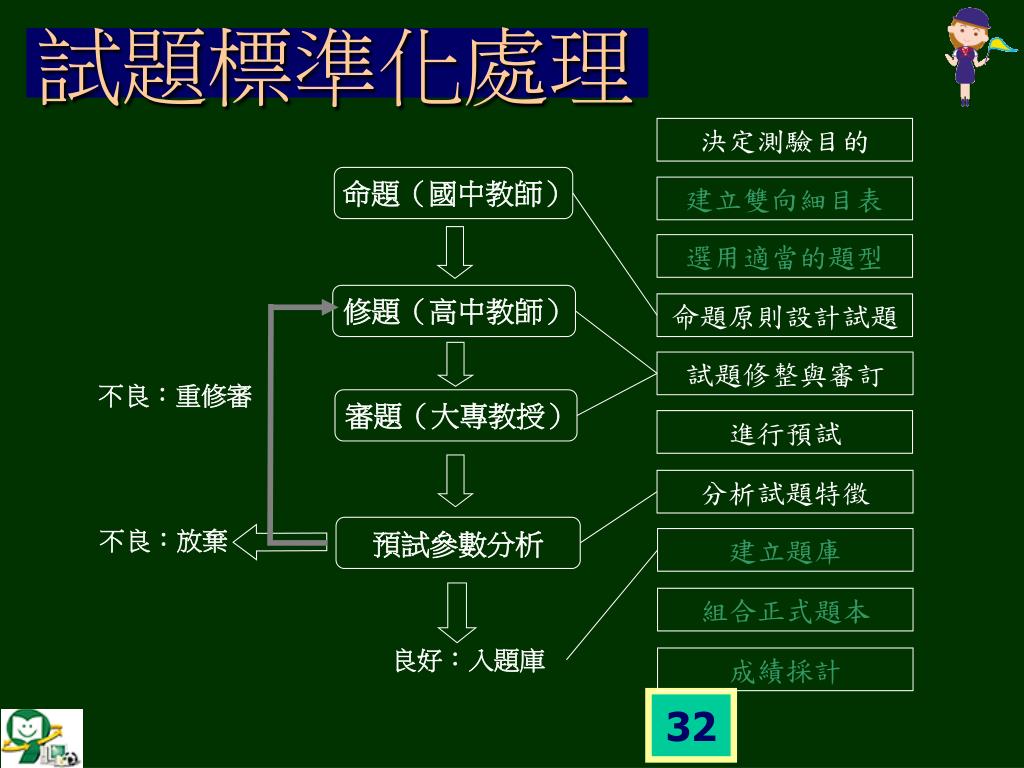 試題標準化處理

命題（國中教師）

修題（高中教師）

審題（大專教授）

預試參數分析

不良：重修審

不良：放棄

良好：入題庫

決定測驗目的

建立雙向細目表

選用適當的題型

命題原則設計試題

試題修整與審訂

進行預試

分析試題特徵

建立題庫

組合正式題本

成績採計

32